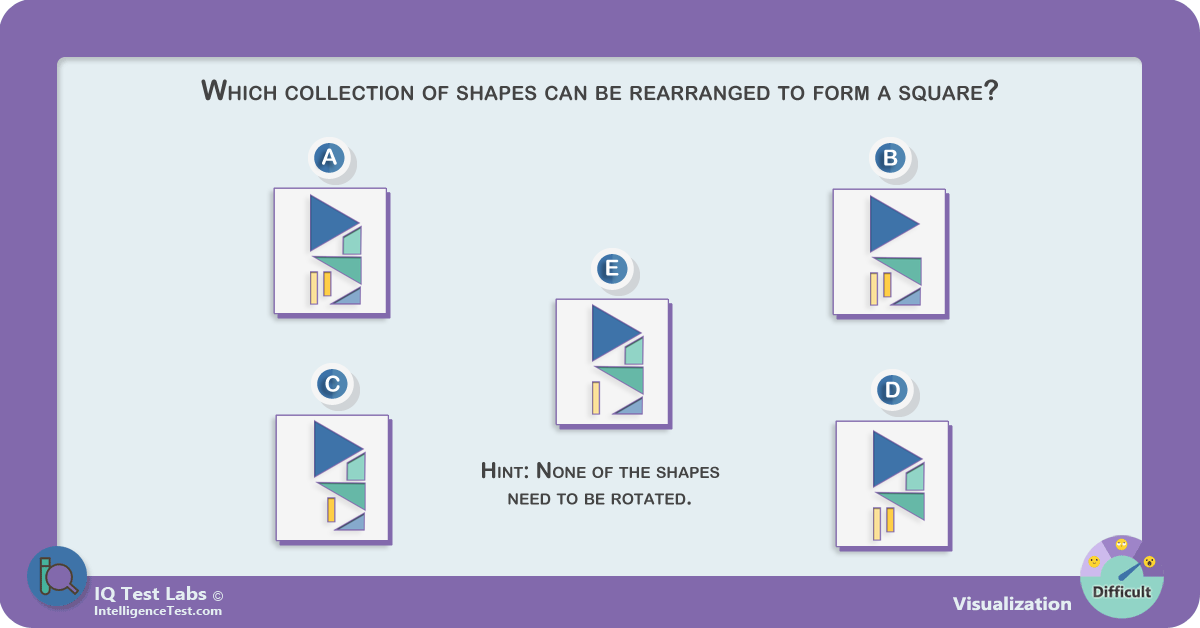 Which collection of shapes can be rearranged to form a square?

A

B

E

C

D

Hint: None of the shapes need to be rotated.

IQ Test Labs ©
IntelligenceTest.com

Visualization

Difficult